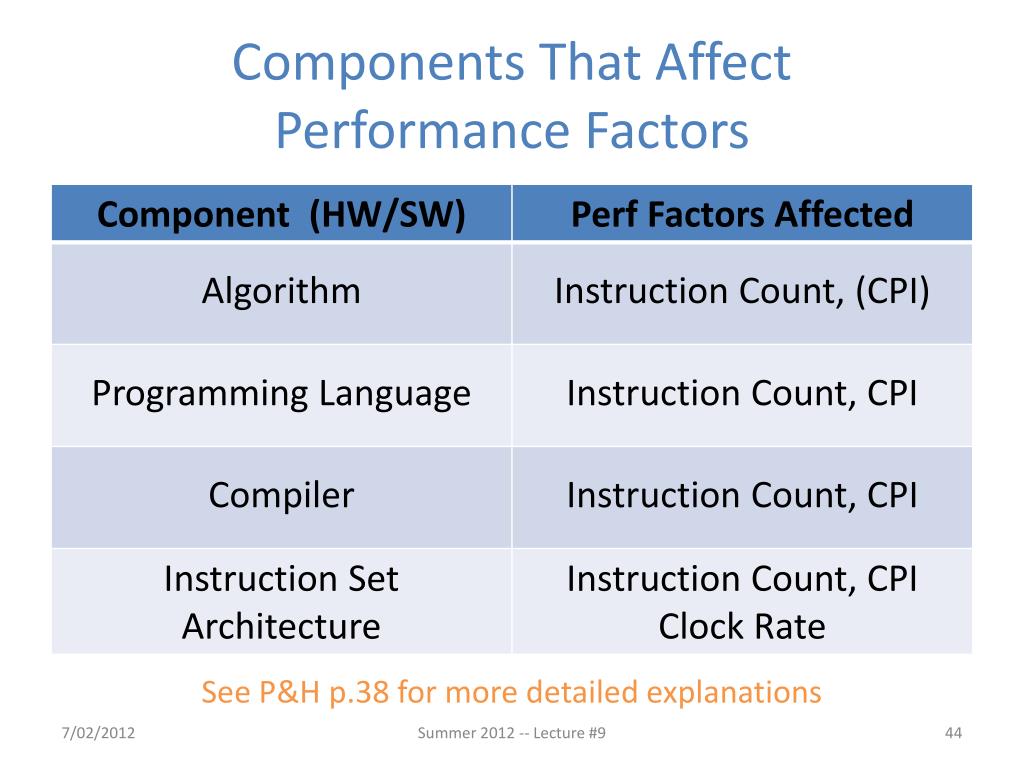 Components That Affect Performance Factors

| Component (HW/SW) | Perf Factors Affected |
|---|---|
| Algorithm | Instruction Count, (CPI) |
| Programming Language | Instruction Count, CPI |
| Compiler | Instruction Count, CPI |
| Instruction Set Architecture | Instruction Count, CPI Clock Rate |

See P&H p.38 for more detailed explanations

7/02/2012

Summer 2012 -- Lecture #9

44